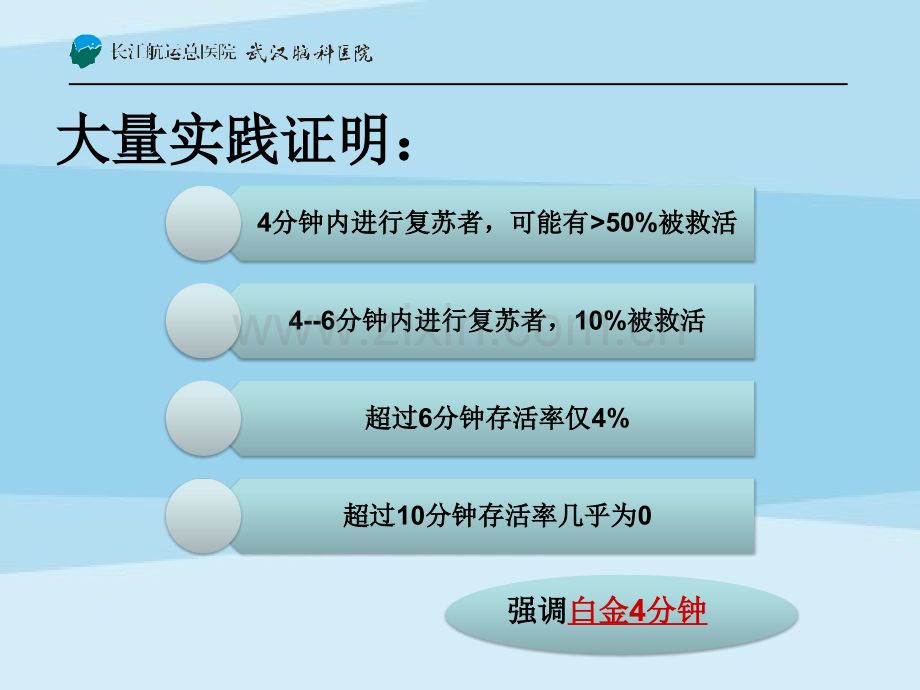 长江航运总医院 武汉脑科医院

大量实践证明：

4分钟内进行复苏者，可能有>50%被救活

4--6分钟内进行复苏者，10%被救活

超过6分钟存活率仅4%

超过10分钟存活率几乎为0

强调白金4分钟

www.zixin.com.cn